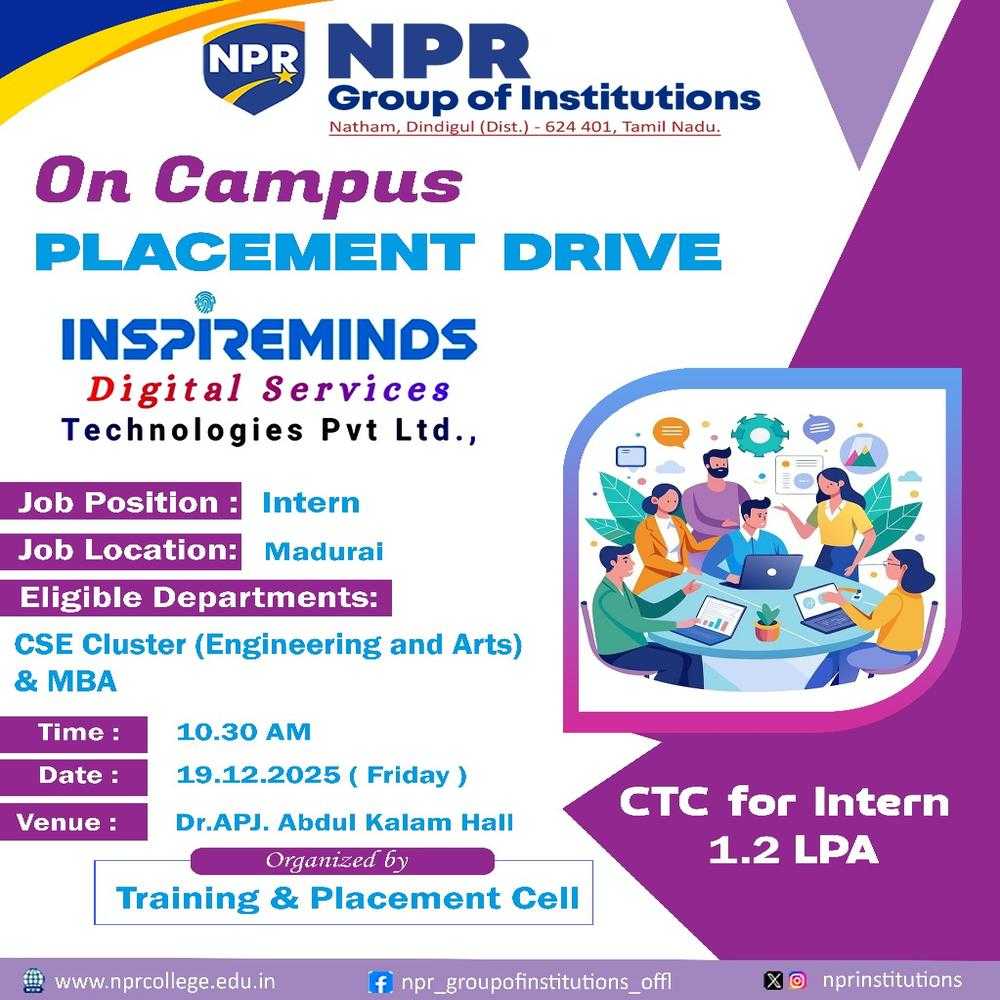 NPR
NPR
Group of Institutions
Natham, Dindigul (Dist.) - 624 401, Tamil Nadu.

On Campus
PLACEMENT DRIVE

INSPIREMINDS
Digital Services
Technologies Pvt Ltd.,

Job Position : Intern
Job Location: Madurai
Eligible Departments:
CSE Cluster (Engineering and Arts) & MBA

Time : 10.30 AM
Date : 19.12.2025 ( Friday )
Venue : Dr.APJ. Abdul Kalam Hall

Organized by
Training & Placement Cell

CTC for Intern
1.2 LPA

www.nprcollege.edu.in
npr_groupofinstitutions_offl
nprinstitutions